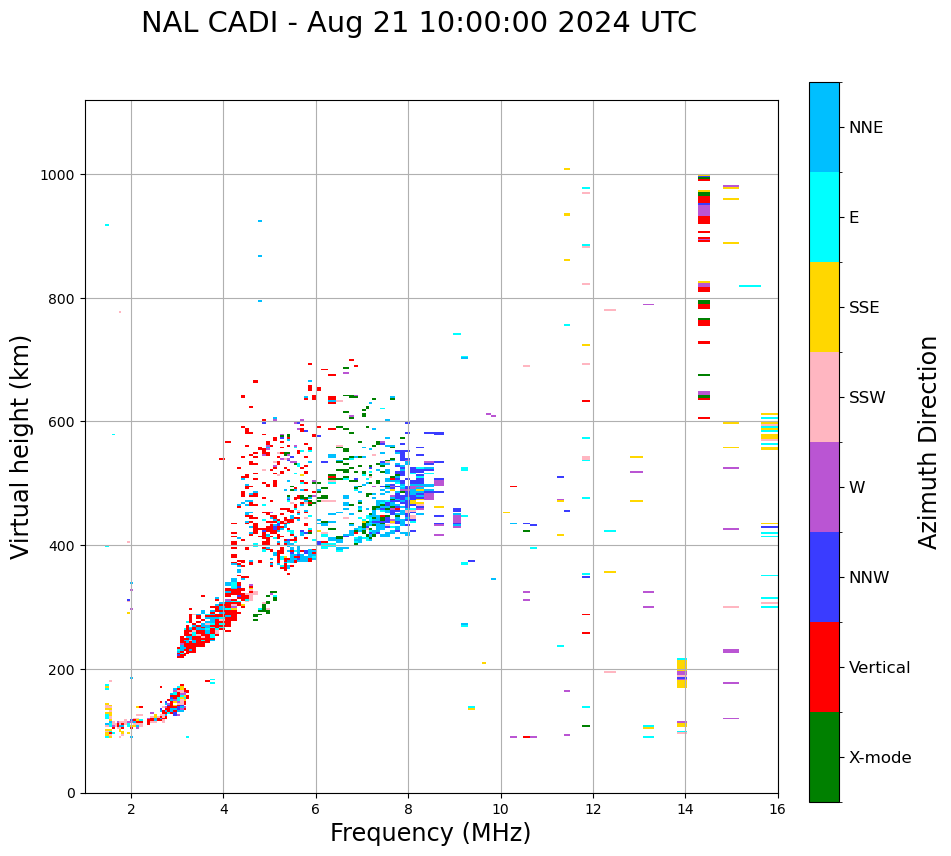 NAL CADI - Aug 21 10:00:00 2024 UTC

Virtual height (km)

1000
800
600
400
200
0

2
4
6
8
10
12
14
16

Frequency (MHz)

NNE
E
SSE
SSW
W
NNW
Vertical
X-mode

Azimuth Direction